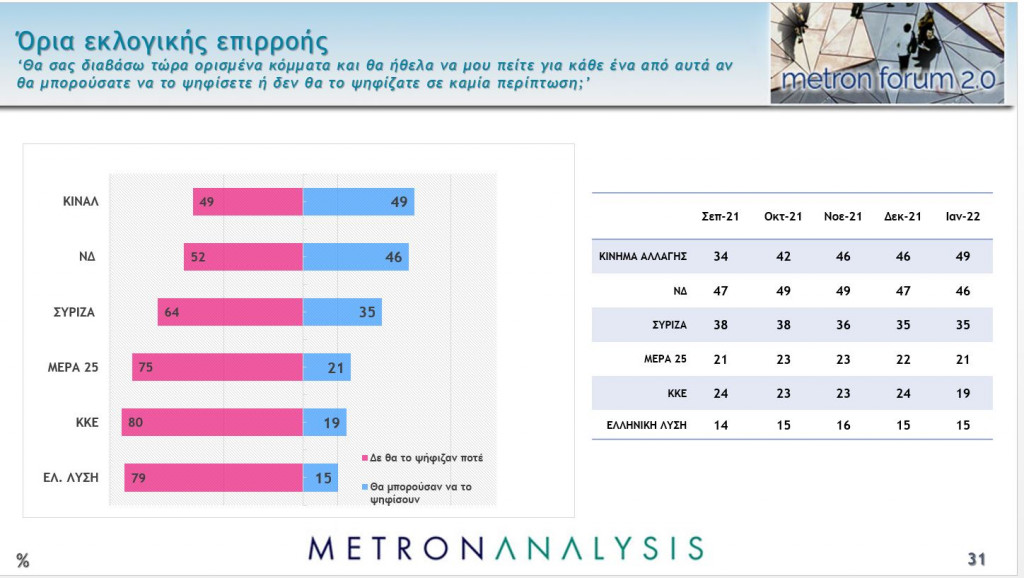 Όρια εκλογικής επιρροής

'Θα σας διαβάσω τώρα ορισμένα κόμματα και θα ήθελα να μου πείτε για κάθε ένα από αυτά αν θα μπορούσατε να το ψηφίσετε ή δεν θα το ψηφίζατε σε καμία περίπτωση;'

metron forum 2.0

ΚΙΝΑΛ 49 49
ΝΔ 52 46
ΣΥΡΙΖΑ 64 35
ΜΕΡΑ 25 75 21
ΚΚΕ 80 19
ΕΛ. ΛΥΣΗ 79 15

Δε θα το ψήφιζαν ποτέ
Θα μπορούσαν να το ψηφίσουν

| | Σεπ-21 | Οκτ-21 | Νοε-21 | Δεκ-21 | Ιαν-22 |
|---|---|---|---|---|---|
| ΚΙΝΗΜΑ ΑΛΛΑΓΗΣ | 34 | 42 | 46 | 46 | 49 |
| ΝΔ | 47 | 49 | 49 | 47 | 46 |
| ΣΥΡΙΖΑ | 38 | 38 | 36 | 35 | 35 |
| ΜΕΡΑ 25 | 21 | 23 | 23 | 22 | 21 |
| ΚΚΕ | 24 | 23 | 23 | 24 | 19 |
| ΕΛΛΗΝΙΚΗ ΛΥΣΗ | 14 | 15 | 16 | 15 | 15 |

%

METRONANALYSIS

31